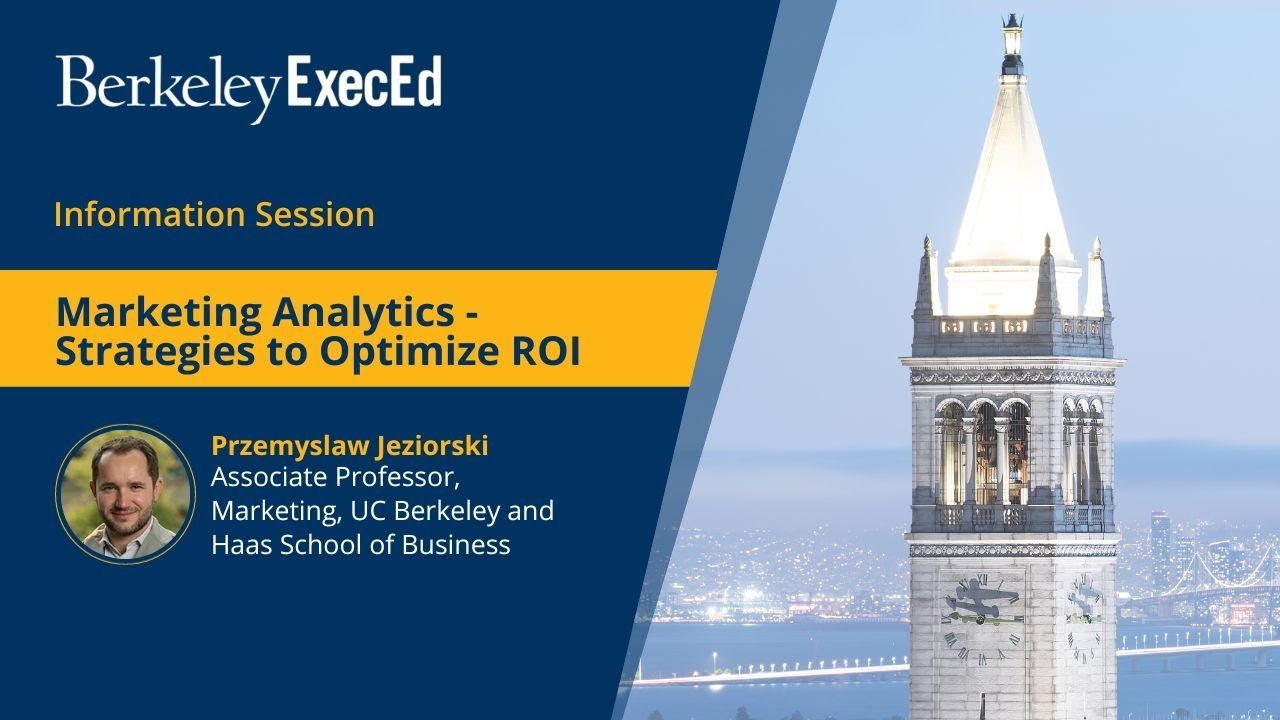 Berkeley ExecEd

Information Session

Marketing Analytics - Strategies to Optimize ROI

Przemyslaw Jeziorski
Associate Professor, Marketing, UC Berkeley and Haas School of Business